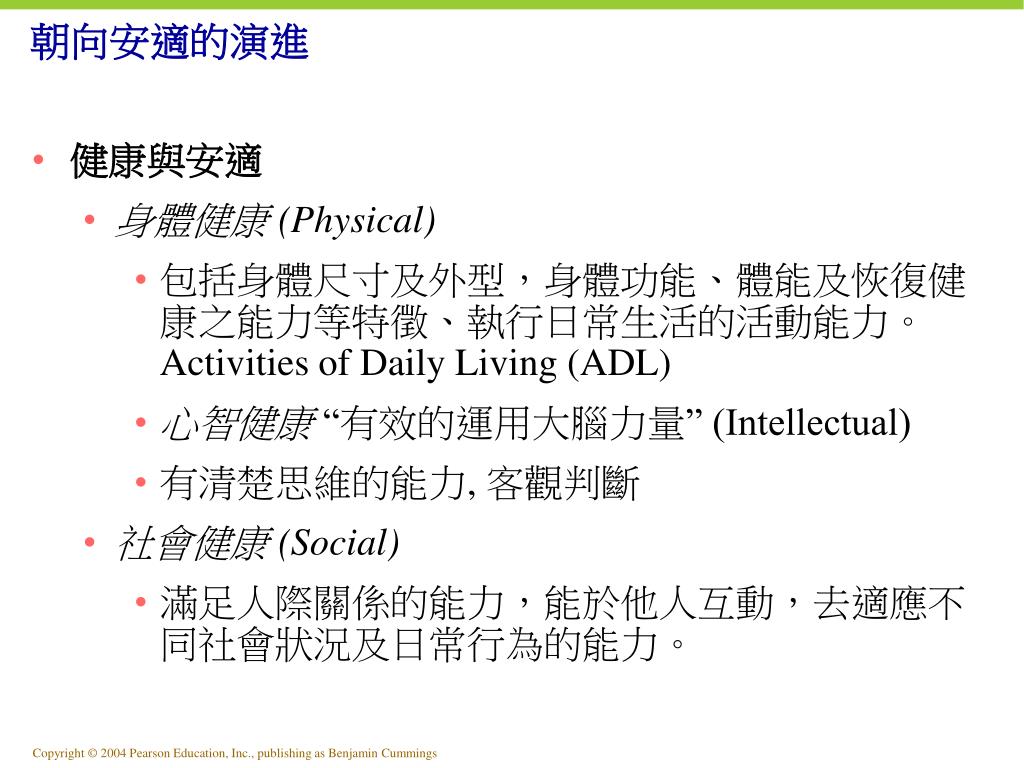 朝向安適的演進

• 健康與安適
  • 身體健康 (Physical)
    • 包括身體尺寸及外型，身體功能、體能及恢復健康之能力等特徵、執行日常生活的活動能力。Activities of Daily Living (ADL)
    • 心智健康 “有效的運用大腦力量” (Intellectual)
    • 有清楚思維的能力, 客觀判斷
  • 社會健康 (Social)
    • 滿足人際關係的能力，能於他人互動，去適應不同社會狀況及日常行為的能力。

Copyright © 2004 Pearson Education, Inc., publishing as Benjamin Cummings